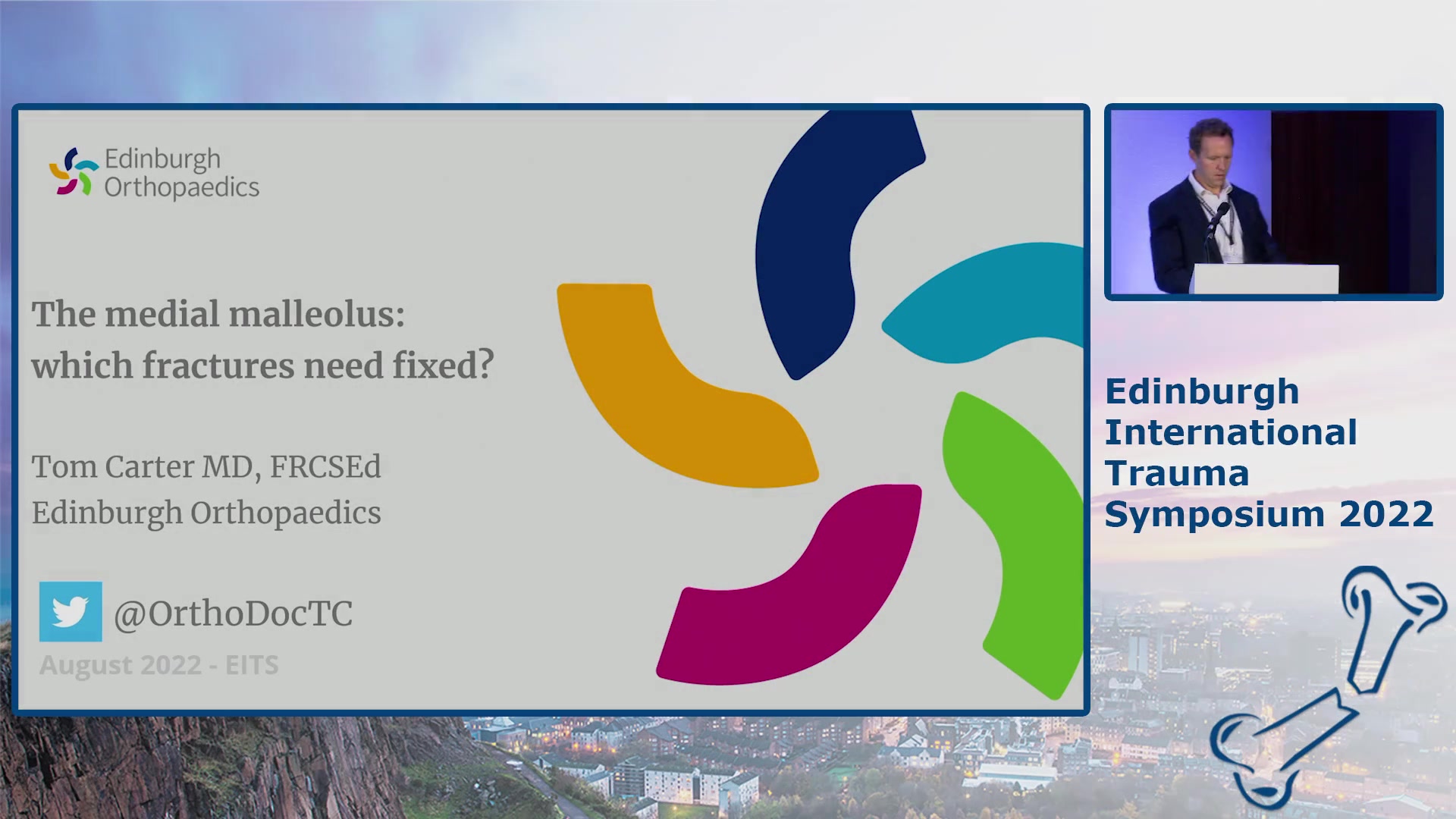 Edinburgh Orthopaedics

The medial malleolus: which fractures need fixed?

Tom Carter MD, FRCSEd
Edinburgh Orthopaedics

@OrthoDocTC

August 2022 - EITS

Edinburgh International Trauma Symposium 2022